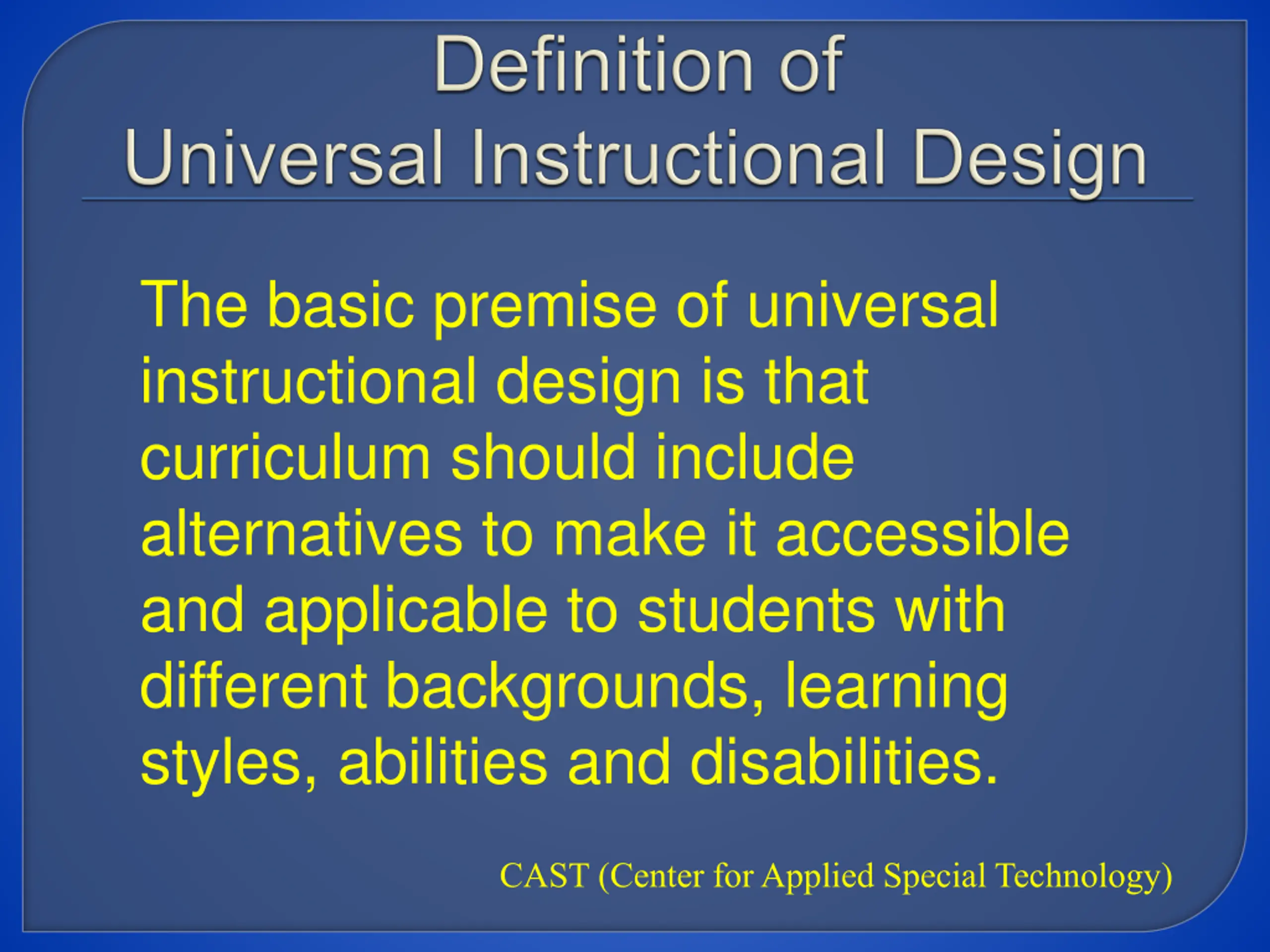 Definition of
Universal Instructional Design

The basic premise of universal instructional design is that curriculum should include alternatives to make it accessible and applicable to students with different backgrounds, learning styles, abilities and disabilities.

CAST (Center for Applied Special Technology)